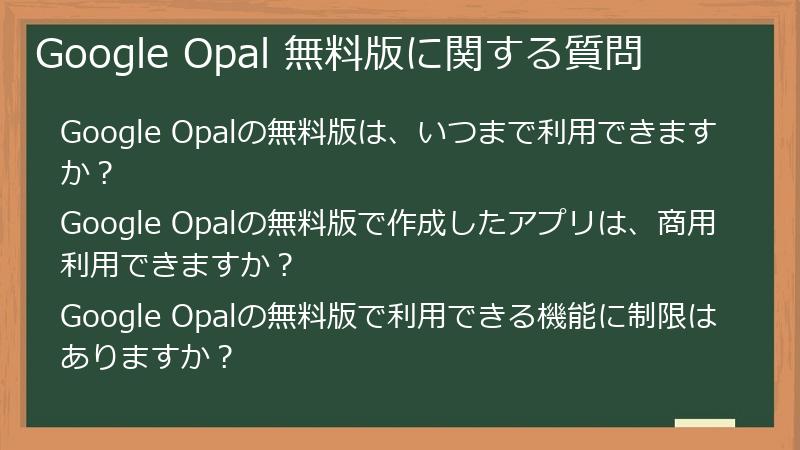 Google Opal 無料版に関する質問

Google Opalの無料版は、いつまで利用できますか？

Google Opalの無料版で作成したアプリは、商用利用できますか？

Google Opalの無料版で利用できる機能に制限はありますか？